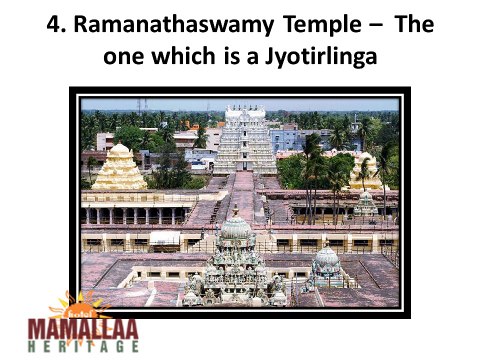 4. Ramanathaswamy Temple – The one which is a Jyotirlinga

hotel
MAMALLAA
HERITAGE